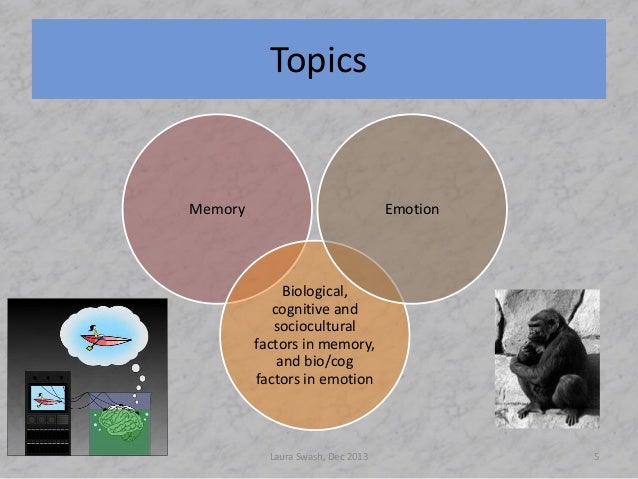 Topics

Memory

Emotion

Biological, cognitive and sociocultural factors in memory, and bio/cog factors in emotion

Laura Swash, Dec 2013

5